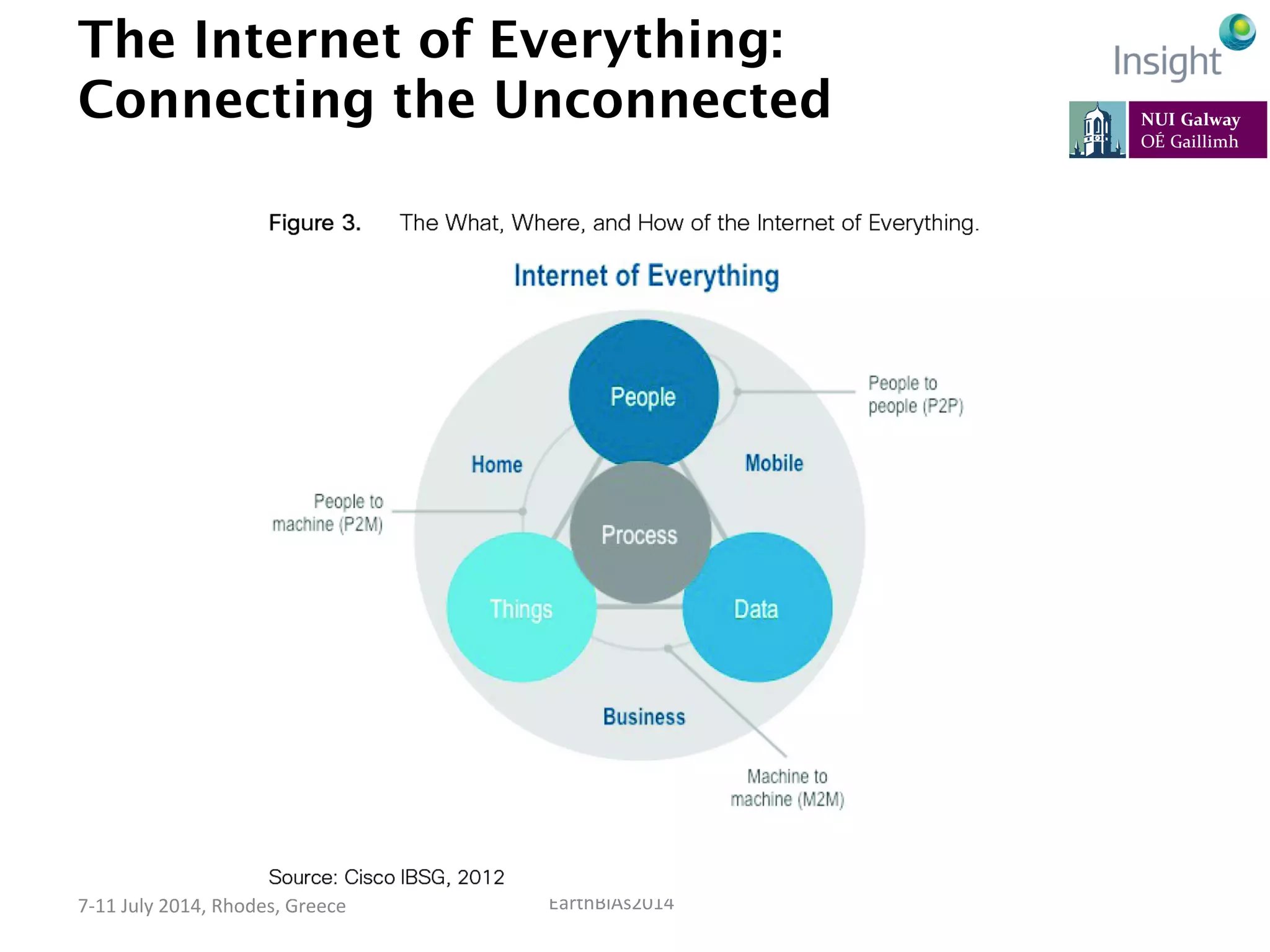 The Internet of Everything: Connecting the Unconnected

Insight

NUI Galway
OÉ Gaillimh

Figure 3. The What, Where, and How of the Internet of Everything.

Internet of Everything

People

People to people (P2P)

Home

Mobile

People to machine (P2M)

Process

Things

Data

Business

Machine to machine (M2M)

Source: Cisco IBSG, 2012

7-11 July 2014, Rhodes, Greece

EarthBiAs2014